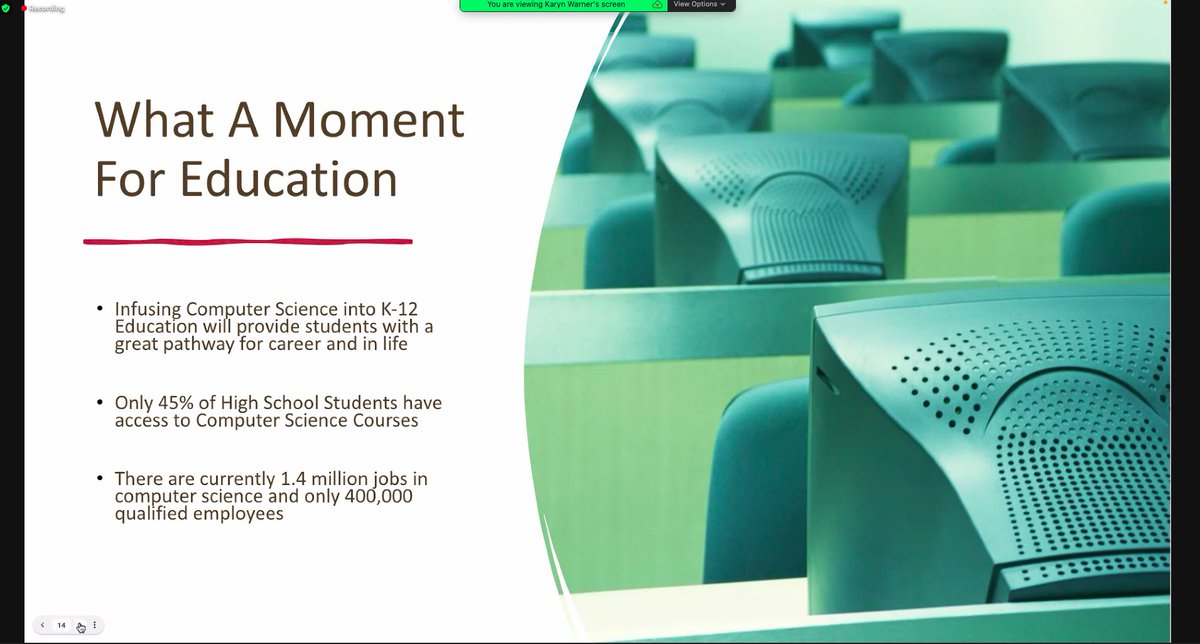 Recording

You are viewing Karyn Warner's screen

View Options

What A Moment For Education

• Infusing Computer Science into K-12 Education will provide students with a great pathway for career and in life

• Only 45% of High School Students have access to Computer Science Courses

• There are currently 1.4 million jobs in computer science and only 400,000 qualified employees

14